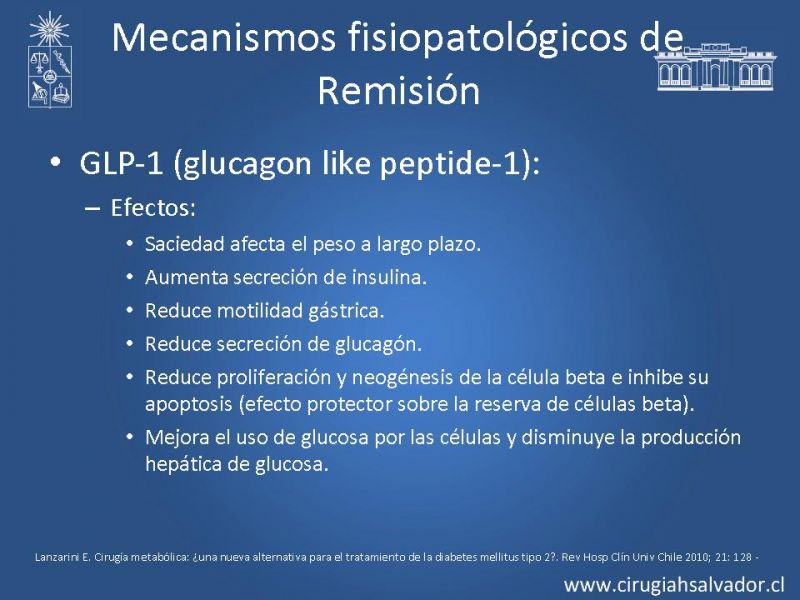 Mecanismos fisiopatológicos de Remisión

• GLP-1 (glucagon like peptide-1):
– Efectos:
• Saciedad afecta el peso a largo plazo.
• Aumenta secreción de insulina.
• Reduce motilidad gástrica.
• Reduce secreción de glucagón.
• Reduce proliferación y neogénesis de la célula beta e inhibe su apoptosis (efecto protector sobre la reserva de células beta).
• Mejora el uso de glucosa por las células y disminuye la producción hepática de glucosa.

Lanzarini E. Cirugía metabólica: ¿una nueva alternativa para el tratamiento de la diabetes mellitus tipo 2?. Rev Hosp Clín Univ Chile 2010; 21: 128 -

www.cirugiahsalvador.cl